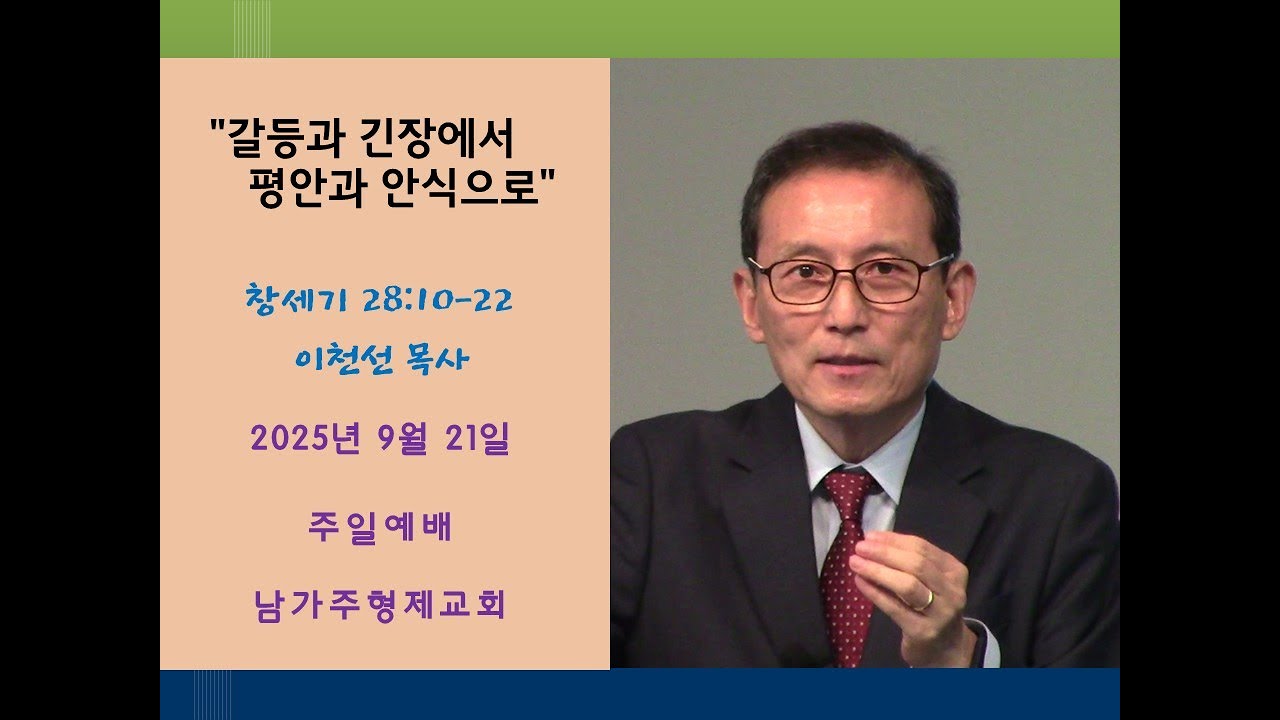 "갈등과 긴장에서
평안과 안식으로"

창세기 28:10-22

이천선 목사

2025년 9월 21일

주일예배

남가주형제교회